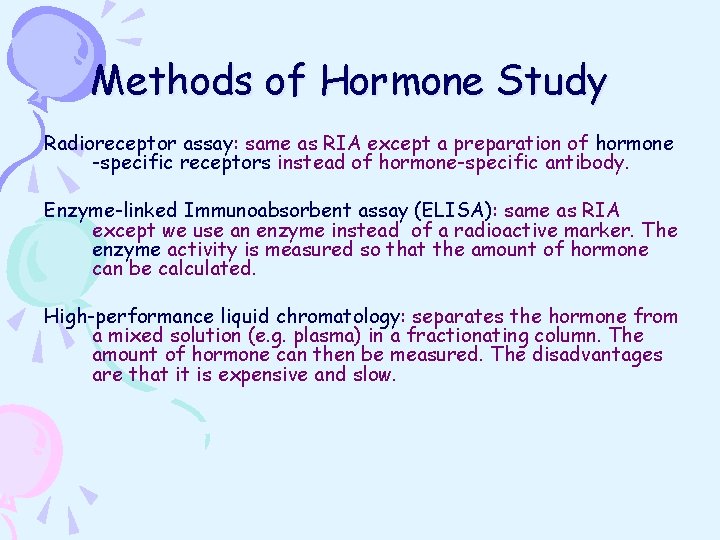 Methods of Hormone Study

Radioreceptor assay: same as RIA except a preparation of hormone -specific receptors instead of hormone-specific antibody.

Enzyme-linked Immunoabsorbent assay (ELISA): same as RIA except we use an enzyme instead of a radioactive marker. The enzyme activity is measured so that the amount of hormone can be calculated.

High-performance liquid chromatology: separates the hormone from a mixed solution (e.g. plasma) in a fractionating column. The amount of hormone can then be measured. The disadvantages are that it is expensive and slow.